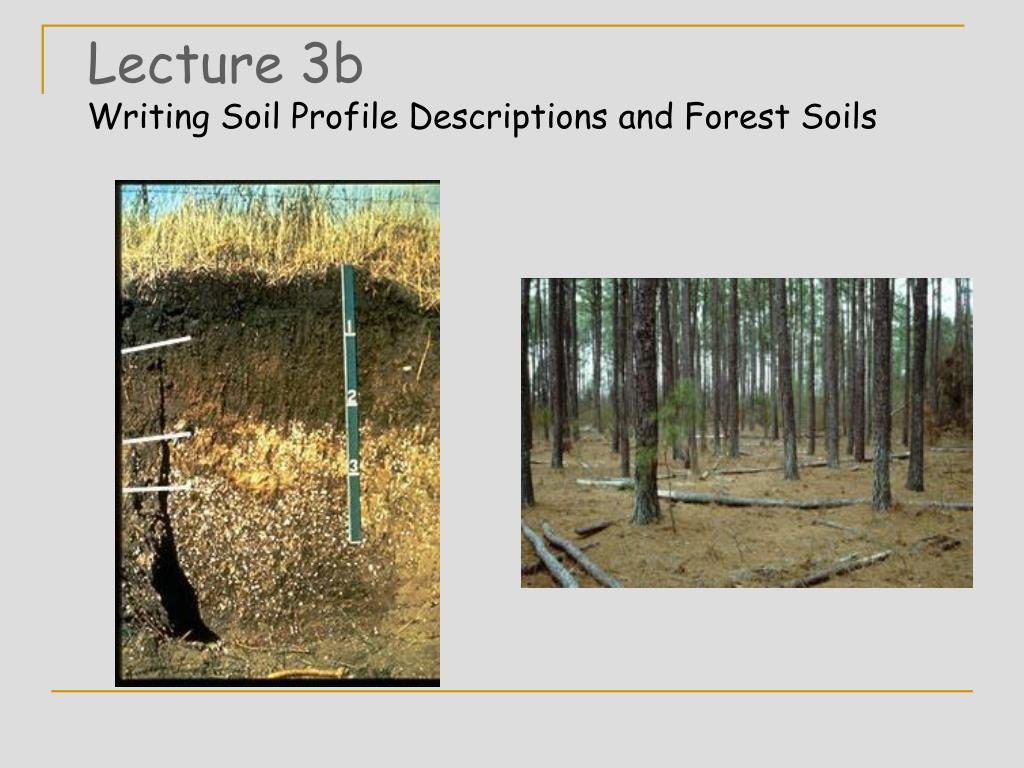 Lecture 3b
Writing Soil Profile Descriptions and Forest Soils

1
2
3